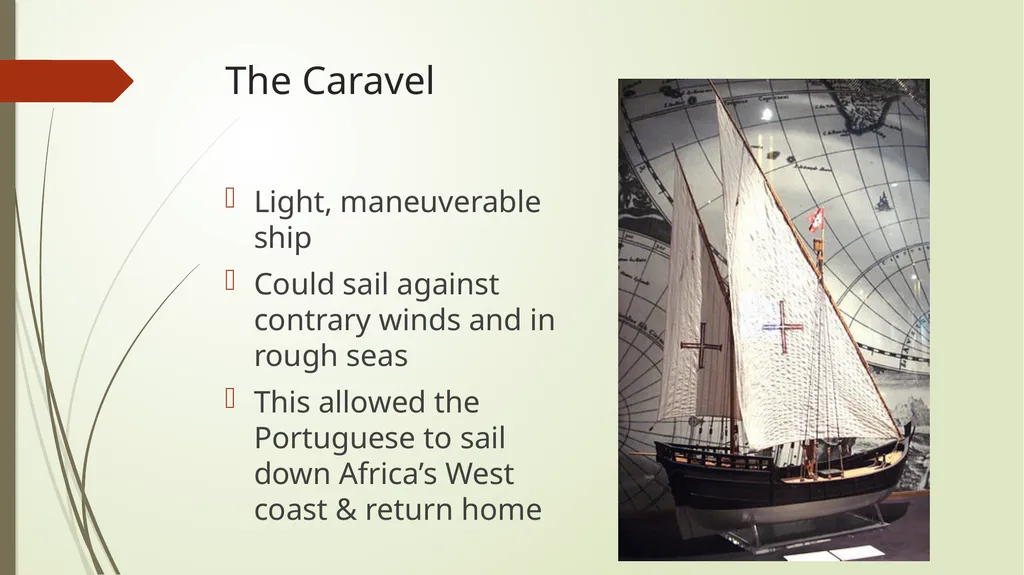 The Caravel

Light, maneuverable ship

Could sail against contrary winds and in rough seas

This allowed the Portuguese to sail down Africa's West coast & return home